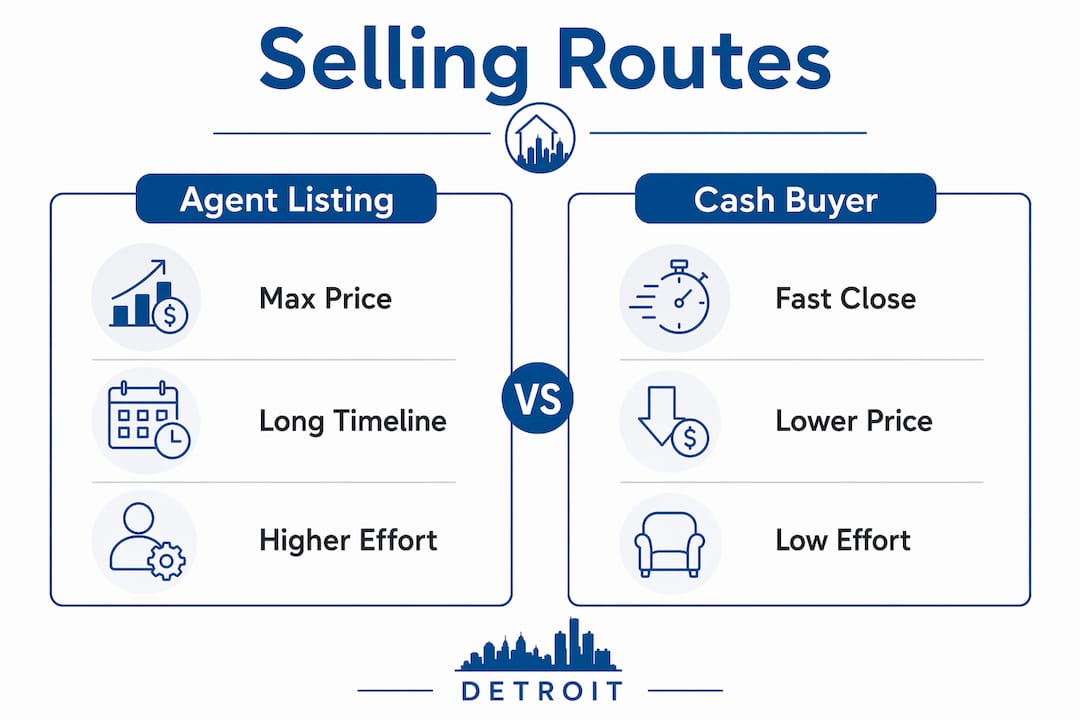 Selling Routes

Agent Listing

Max Price

Long Timeline

Higher Effort

VS

Cash Buyer

Fast Close

Lower Price

Low Effort

DETROIT